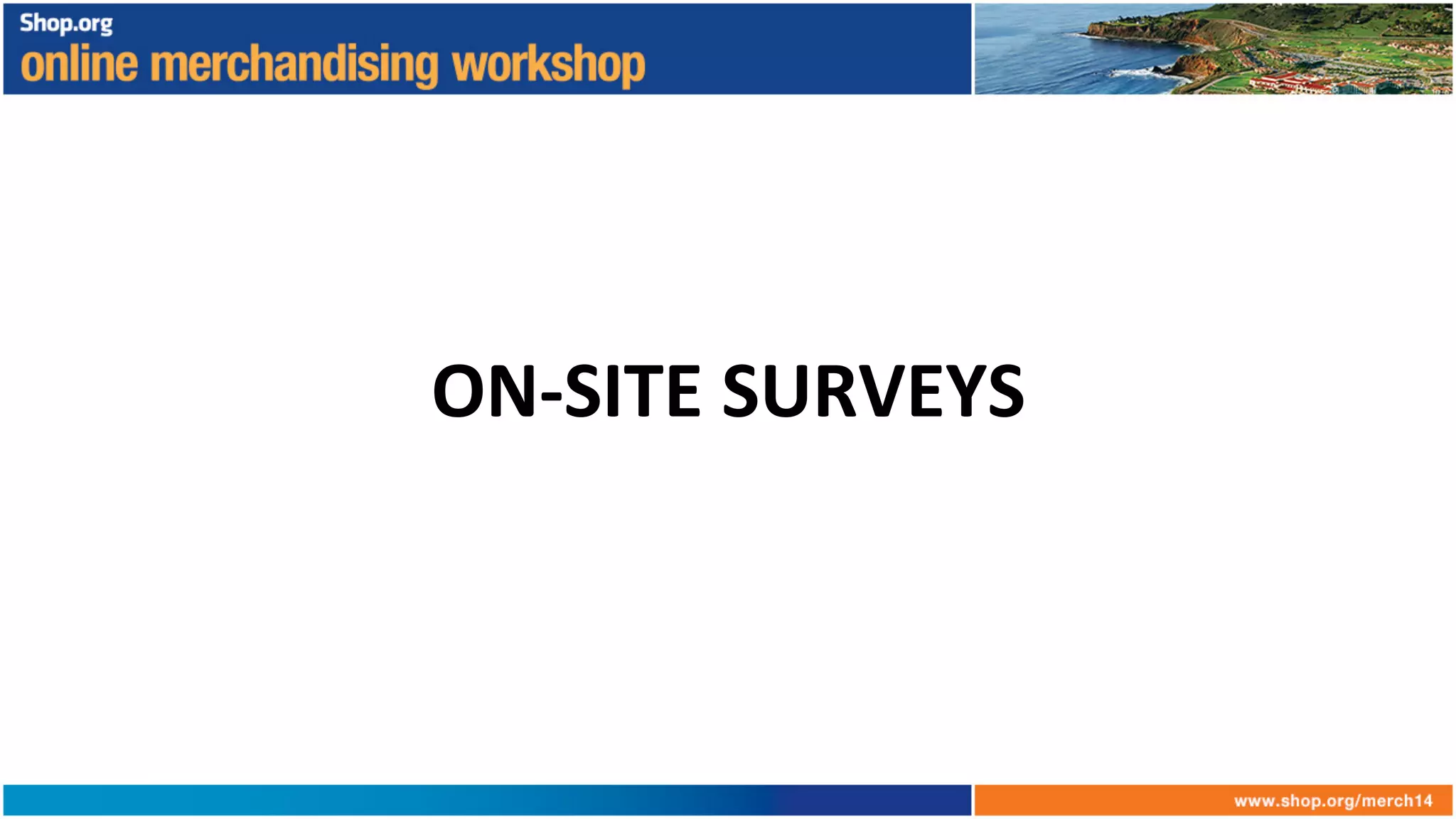 Shop.org
online merchandising workshop

ON-SITE SURVEYS

www.shop.org/merch14